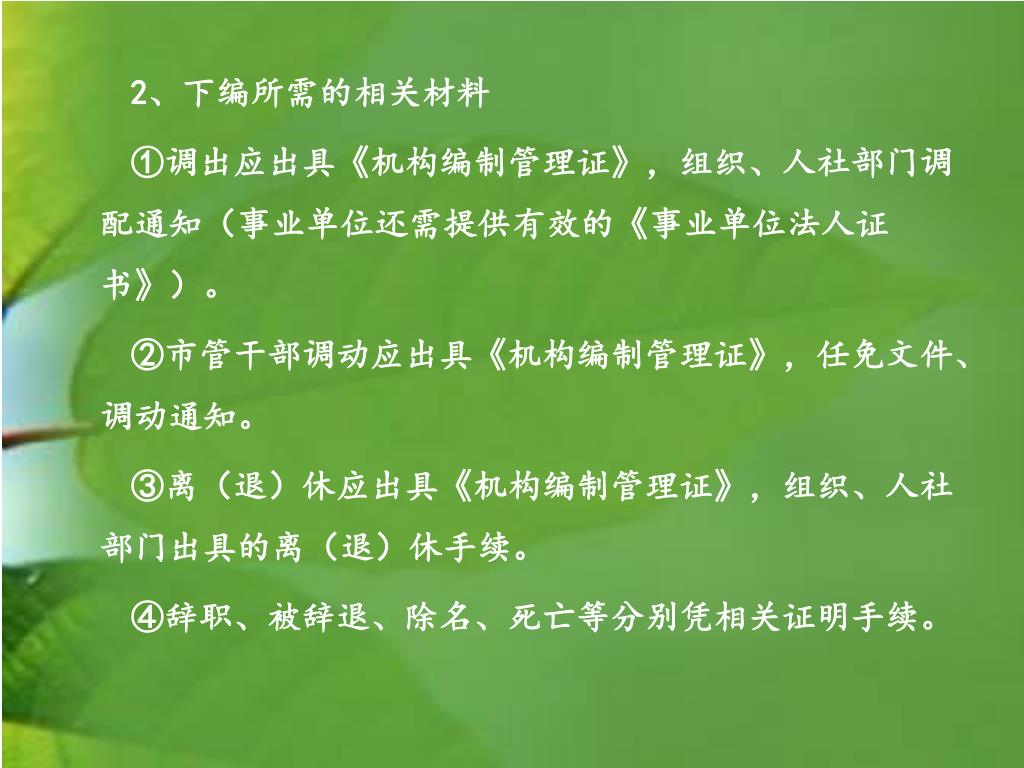 2、下编所需的相关材料

①调出应出具《机构编制管理证》，组织、人社部门调配通知（事业单位还需提供有效的《事业单位法人证书》）。

②市管干部调动应出具《机构编制管理证》，任免文件、调动通知。

③离（退）休应出具《机构编制管理证》，组织、人社部门出具的离（退）休手续。

④辞职、被辞退、除名、死亡等分别凭相关证明手续。